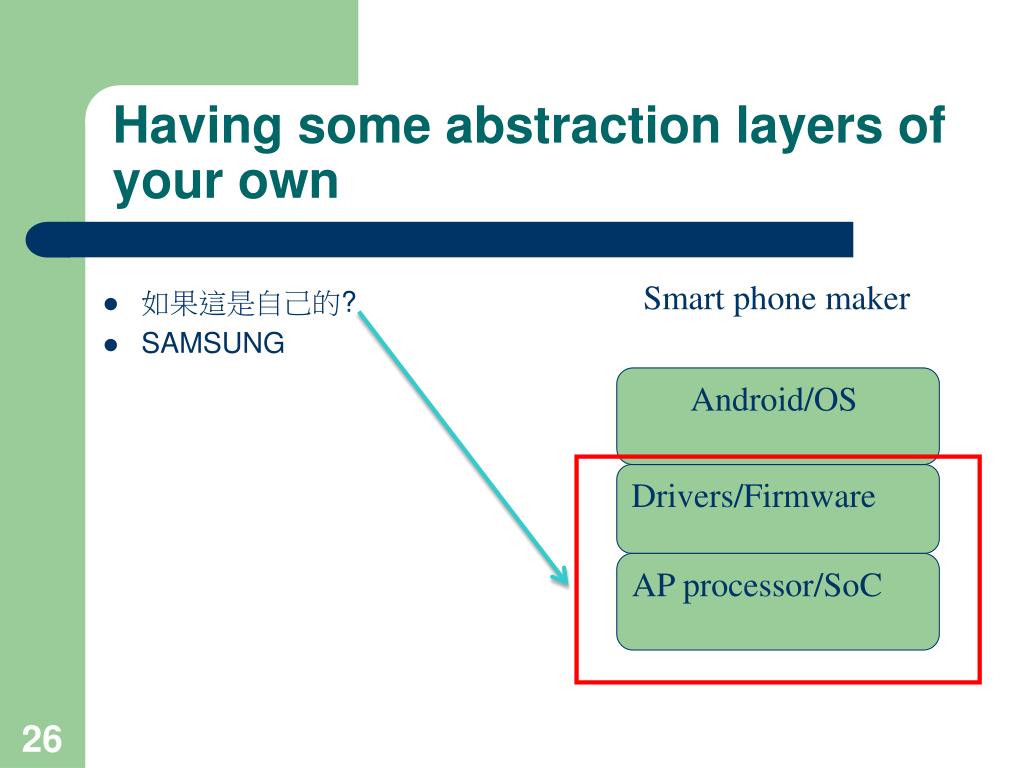 Having some abstraction layers of your own

- 如果這是自己的?
- SAMSUNG

Smart phone maker

Android/OS

Drivers/Firmware

AP processor/SoC

26